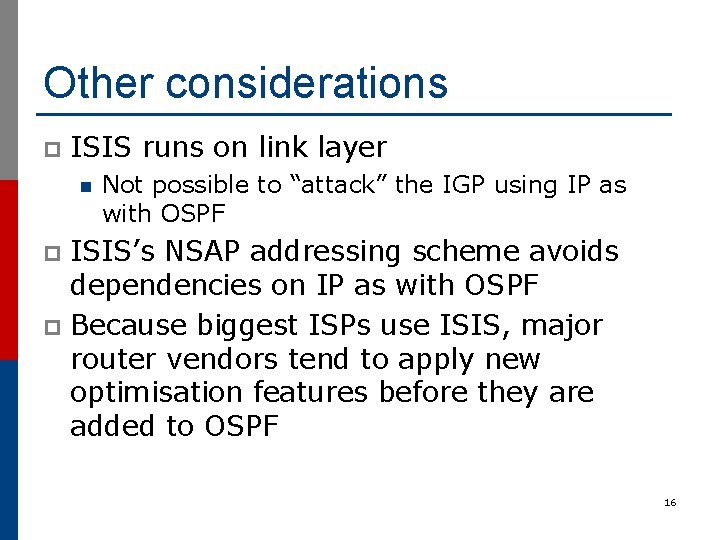 Other considerations

ISIS runs on link layer

Not possible to “attack” the IGP using IP as with OSPF

ISIS’s NSAP addressing scheme avoids dependencies on IP as with OSPF

Because biggest ISPs use ISIS, major router vendors tend to apply new optimisation features before they are added to OSPF

16